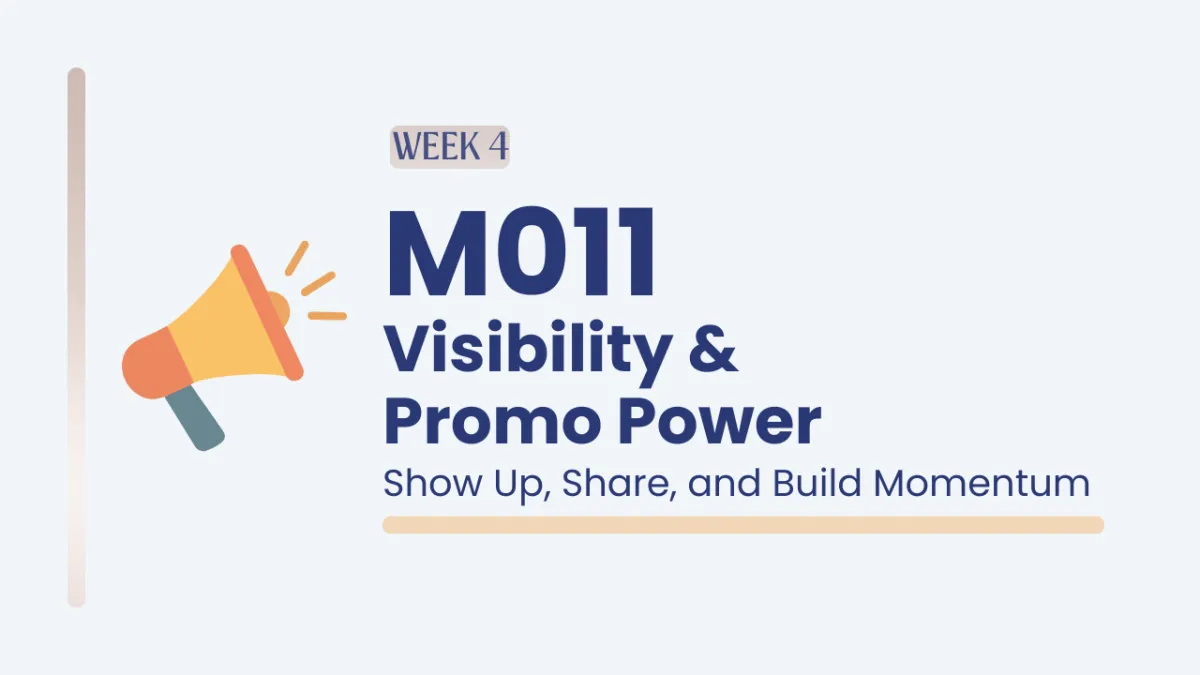 WEEK 4

M011

Visibility & Promo Power

Show Up, Share, and Build Momentum